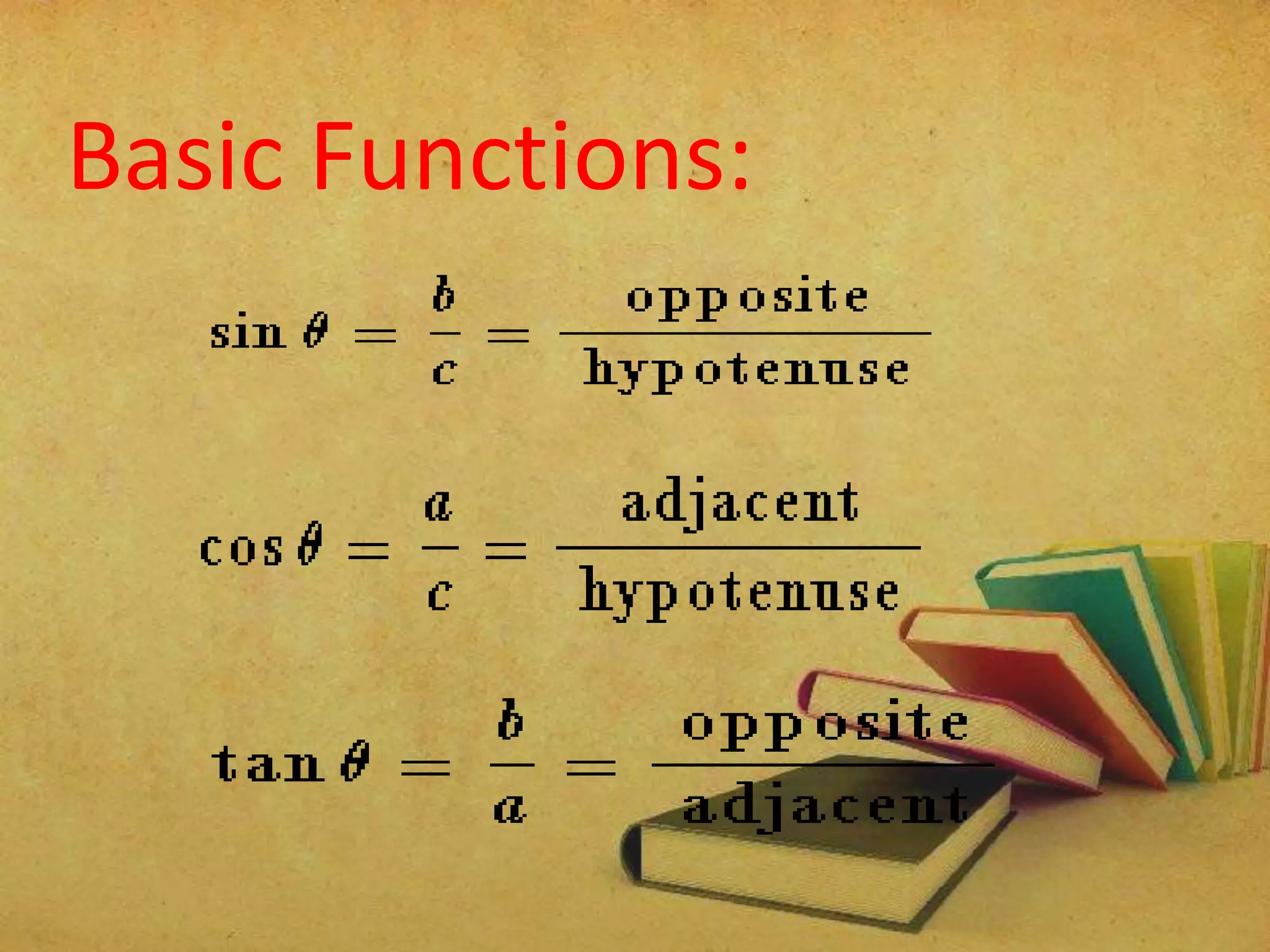 Basic Functions:

$\sin\theta = \frac{b}{c} = \frac{\text{opposite}}{\text{hypotenuse}}$

$\cos\theta = \frac{a}{c} = \frac{\text{adjacent}}{\text{hypotenuse}}$

$\tan\theta = \frac{b}{a} = \frac{\text{opposite}}{\text{adjacent}}$